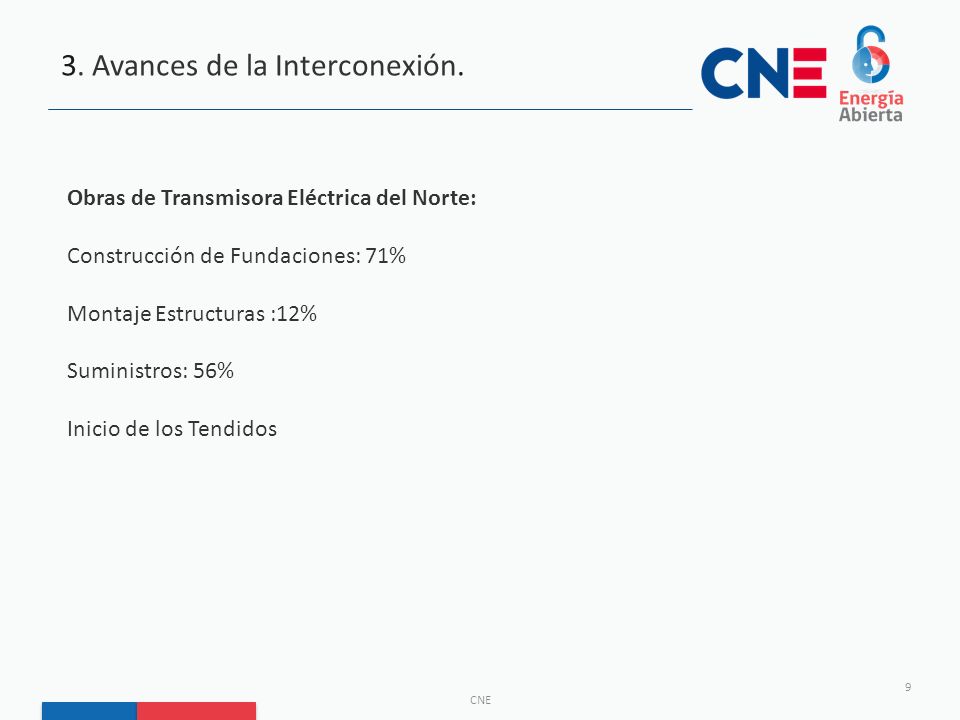 3. Avances de la Interconexión.

CNE Energía Abierta

**Obras de Transmisora Eléctrica del Norte:**

Construcción de Fundaciones: 71%

Montaje Estructuras :12%

Suministros: 56%

Inicio de los Tendidos

CNE

9